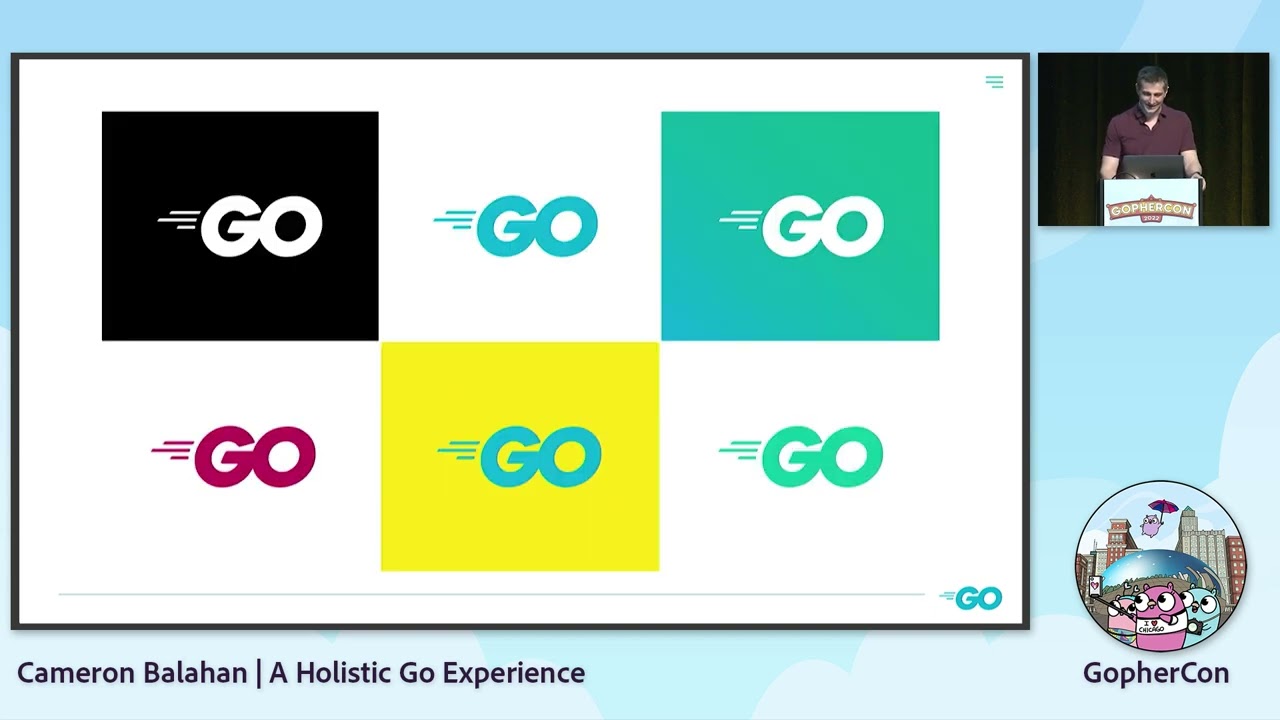 GO

GO

GO

GO

GO

GO

GO

GOPHERCON 2022

I ♥ CHICAGO

Cameron Balahan | A Holistic Go Experience

GopherCon